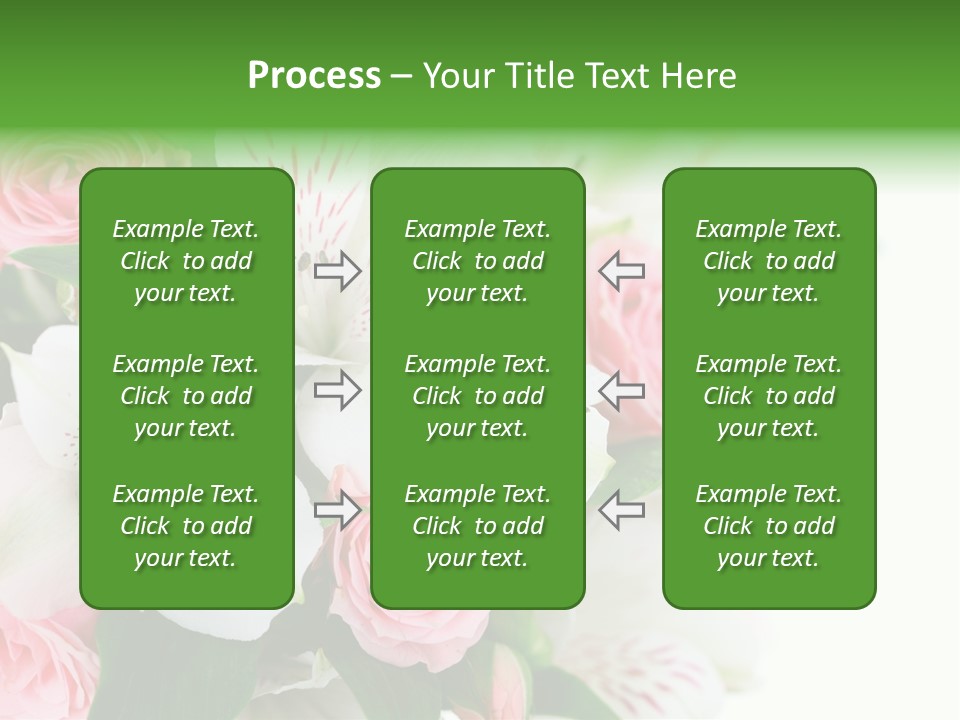 Process – Your Title Text Here

Example Text. Click to add your text.

Example Text. Click to add your text.

Example Text. Click to add your text.

Example Text. Click to add your text.

Example Text. Click to add your text.

Example Text. Click to add your text.

Example Text. Click to add your text.

Example Text. Click to add your text.

Example Text. Click to add your text.